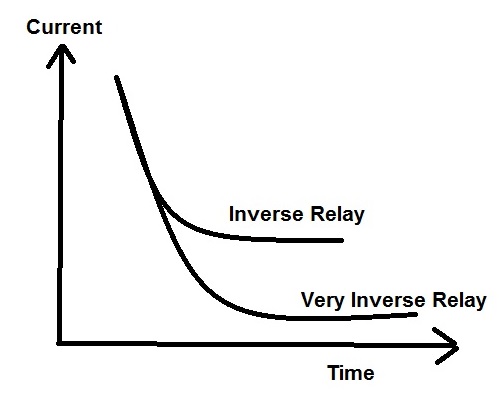 Current

Inverse Relay

Very Inverse Relay

Time